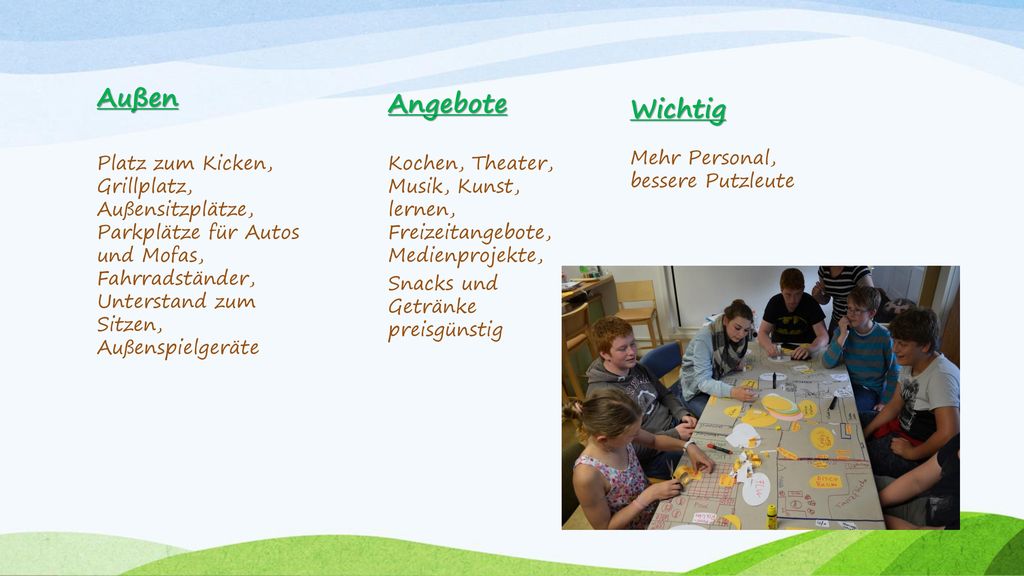 Außen

Platz zum Kicken, Grillplatz, Außensitzplätze, Parkplätze für Autos und Mofas, Fahrradständer, Unterstand zum Sitzen, Außenspielgeräte

Angebote

Kochen, Theater, Musik, Kunst, lernen, Freizeitangebote, Medienprojekte,
Snacks und Getränke preisgünstig

Wichtig

Mehr Personal, bessere Putzleute